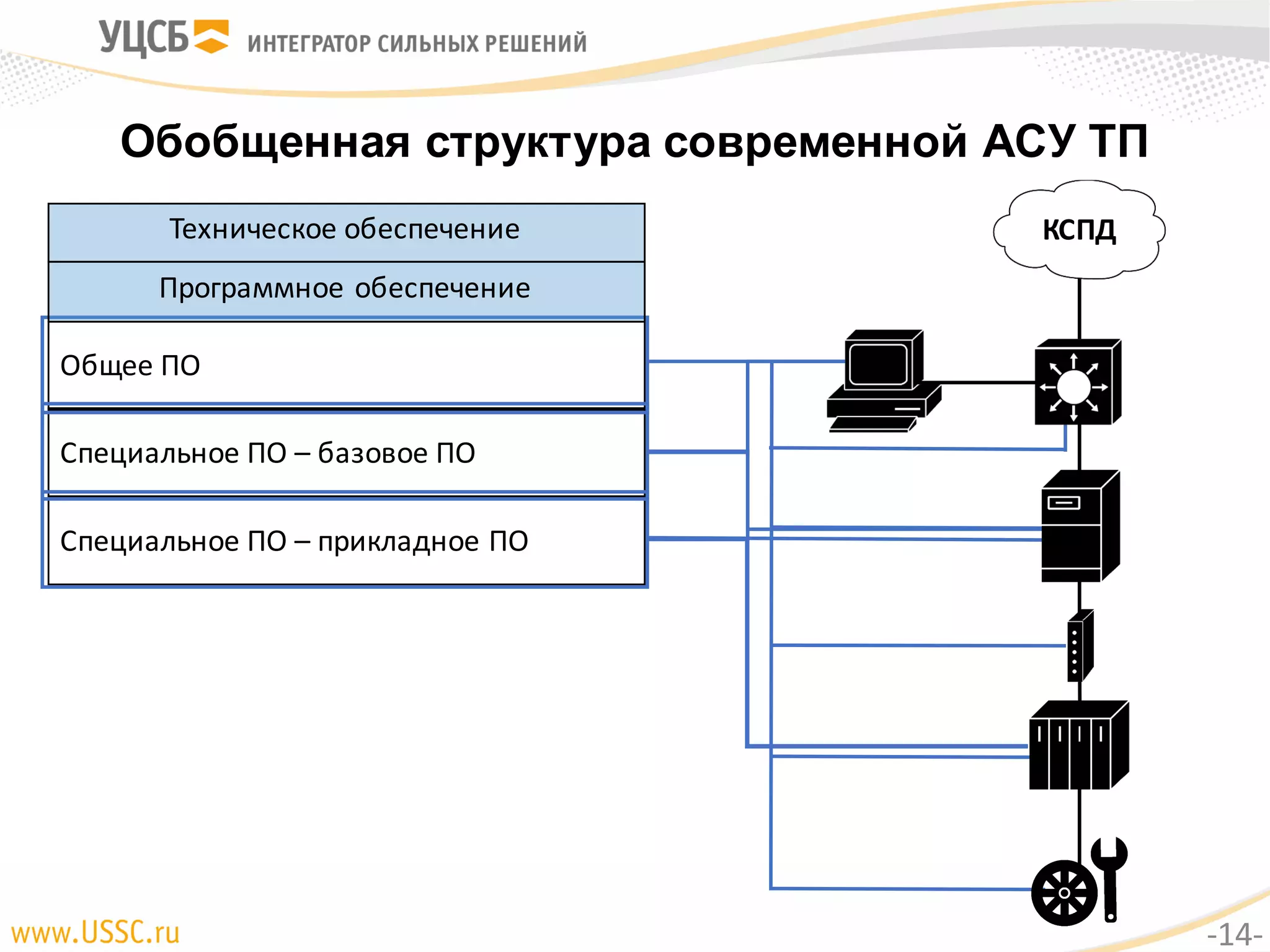 УЦСБ ИНТЕГРАТОР СИЛЬНЫХ РЕШЕНИЙ

Обобщенная структура современной АСУ ТП

Техническое обеспечение

Программное обеспечение

Общее ПО

Специальное ПО – базовое ПО

Специальное ПО – прикладное ПО

КСПД

www.USSC.ru

-14-